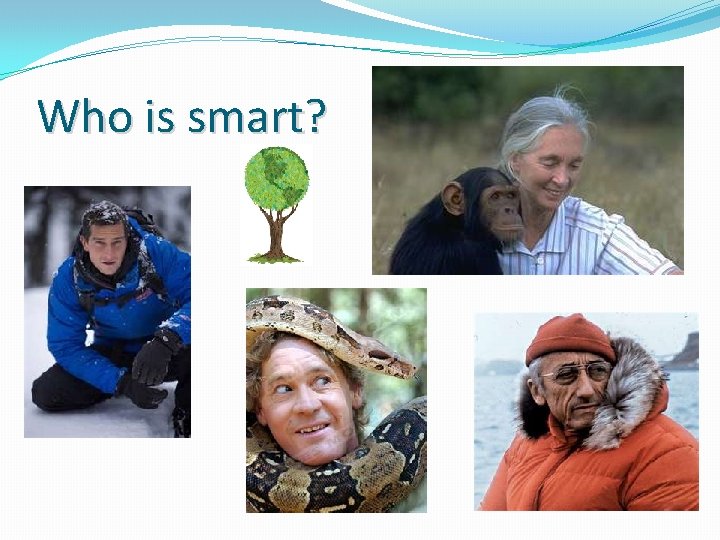 Who is smart?